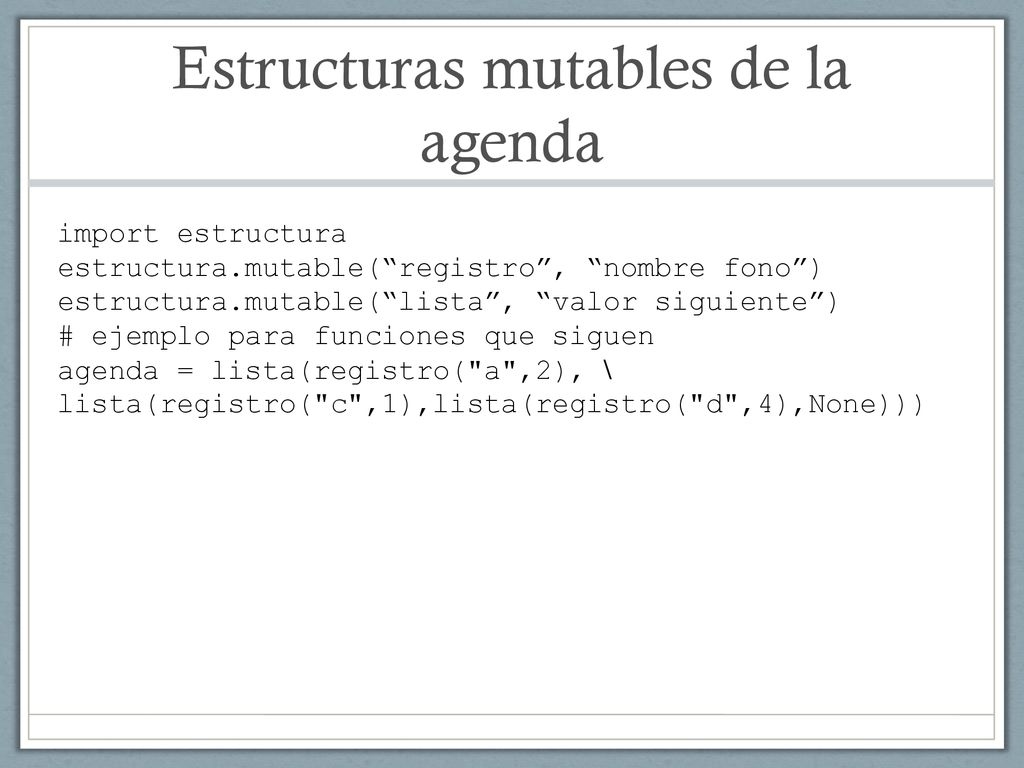 Estructuras mutables de la agenda

import estructura
estructura.mutable(“registro”, “nombre fono”)
estructura.mutable(“lista”, “valor siguiente”)
# ejemplo para funciones que siguen
agenda = lista(registro("a",2), \
lista(registro("c",1),lista(registro("d",4),None)))